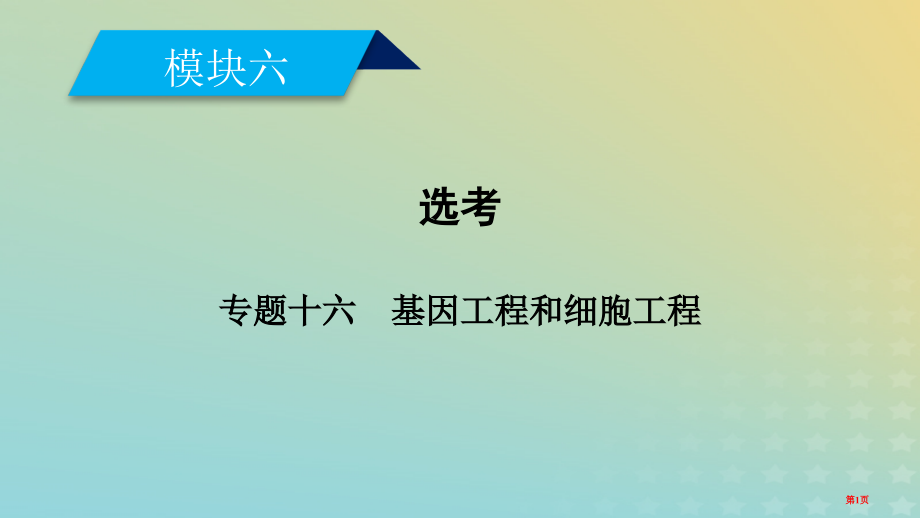 模块六

选考

专题十六　基因工程和细胞工程

第1页